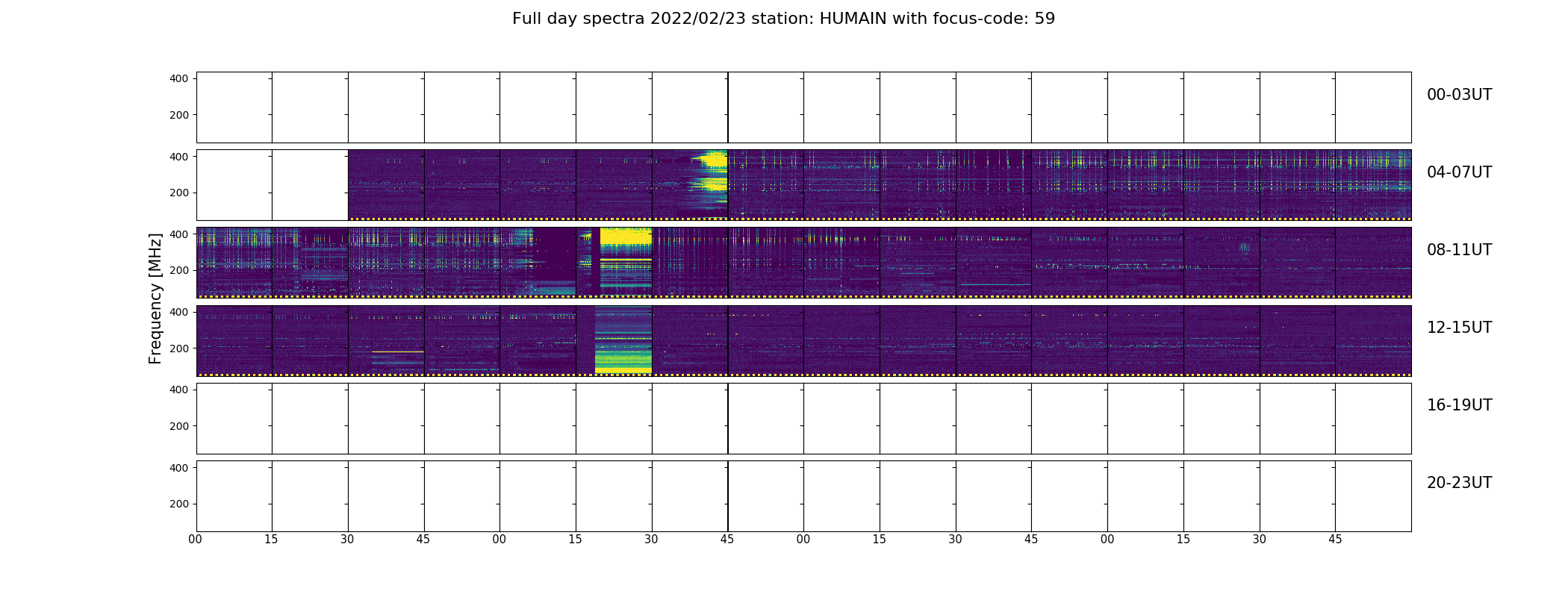 Full day spectra 2022/02/23 station: HUMAIN with focus-code: 59

Frequency [MHz]

400
200
00-03UT

400
200
04-07UT

400
200
08-11UT

400
200
12-15UT

400
200
16-19UT

400
200
20-23UT

00 15 30 45 00 15 30 45 00 15 30 45 00 15 30 45